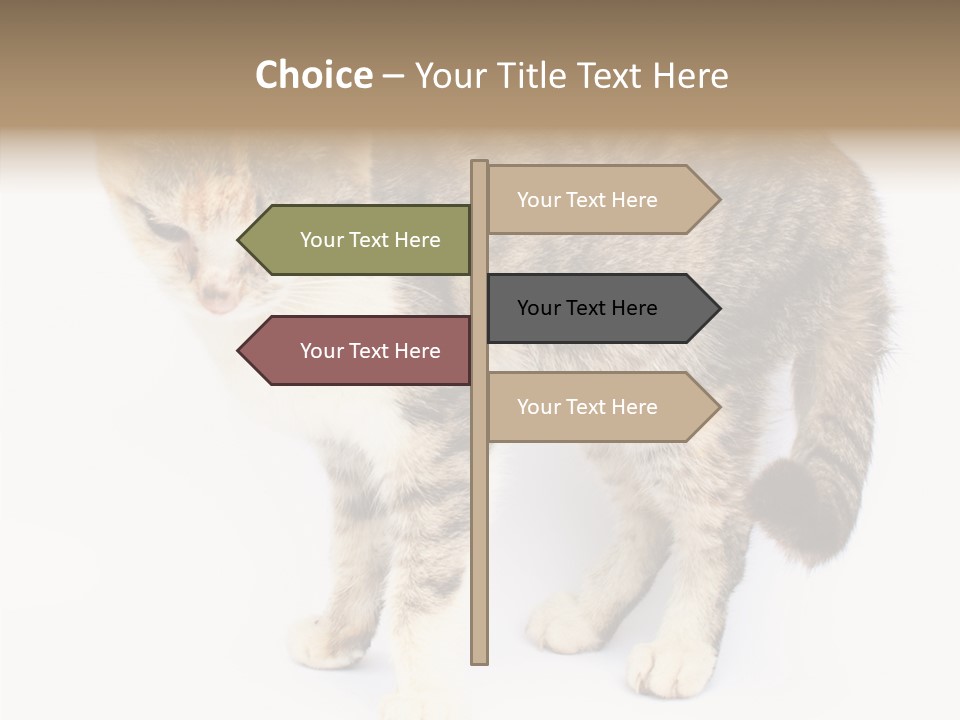 Choice – Your Title Text Here

Your Text Here

Your Text Here

Your Text Here

Your Text Here

Your Text Here